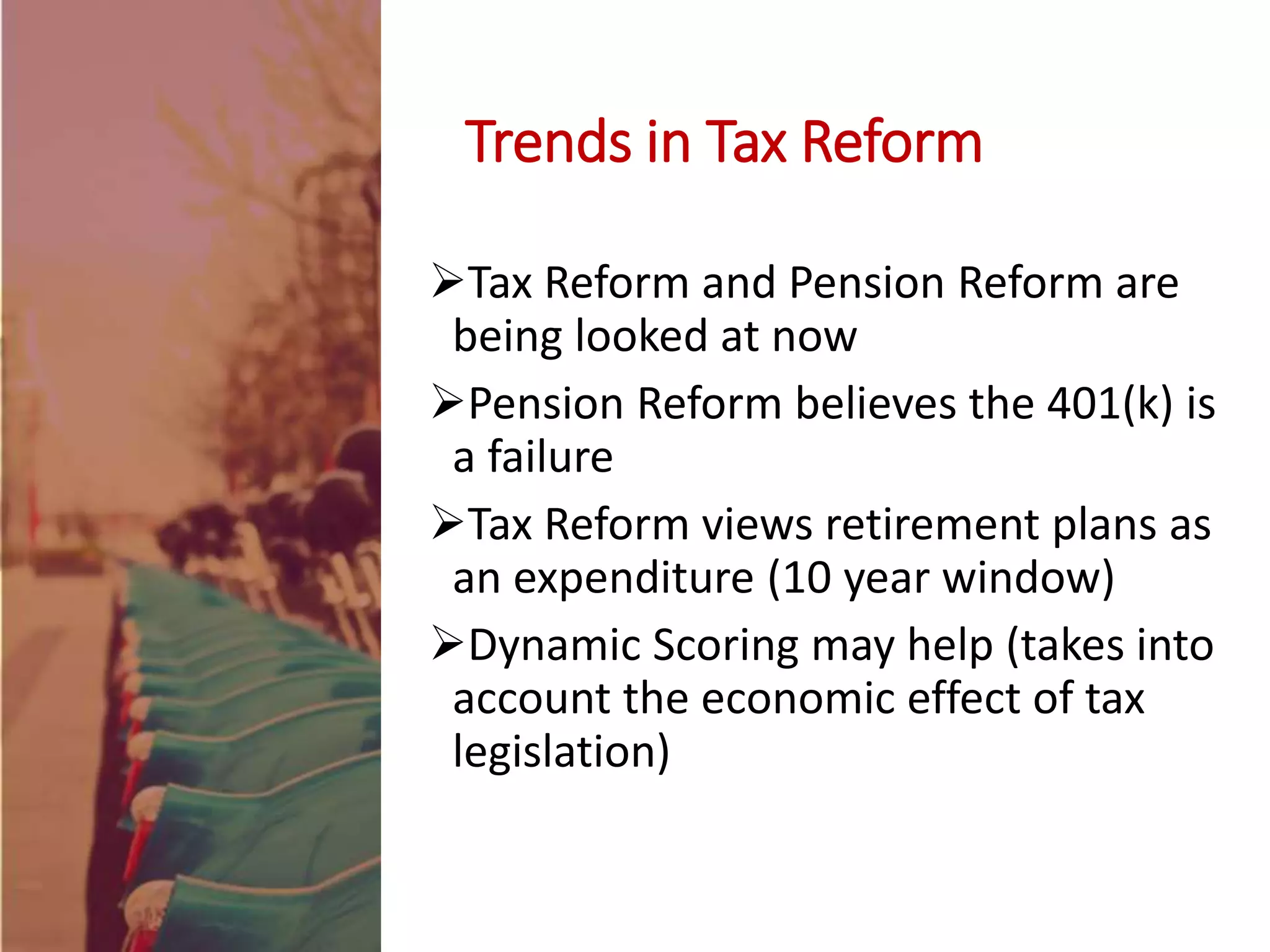 Trends in Tax Reform

➢Tax Reform and Pension Reform are being looked at now

➢Pension Reform believes the 401(k) is a failure

➢Tax Reform views retirement plans as an expenditure (10 year window)

➢Dynamic Scoring may help (takes into account the economic effect of tax legislation)